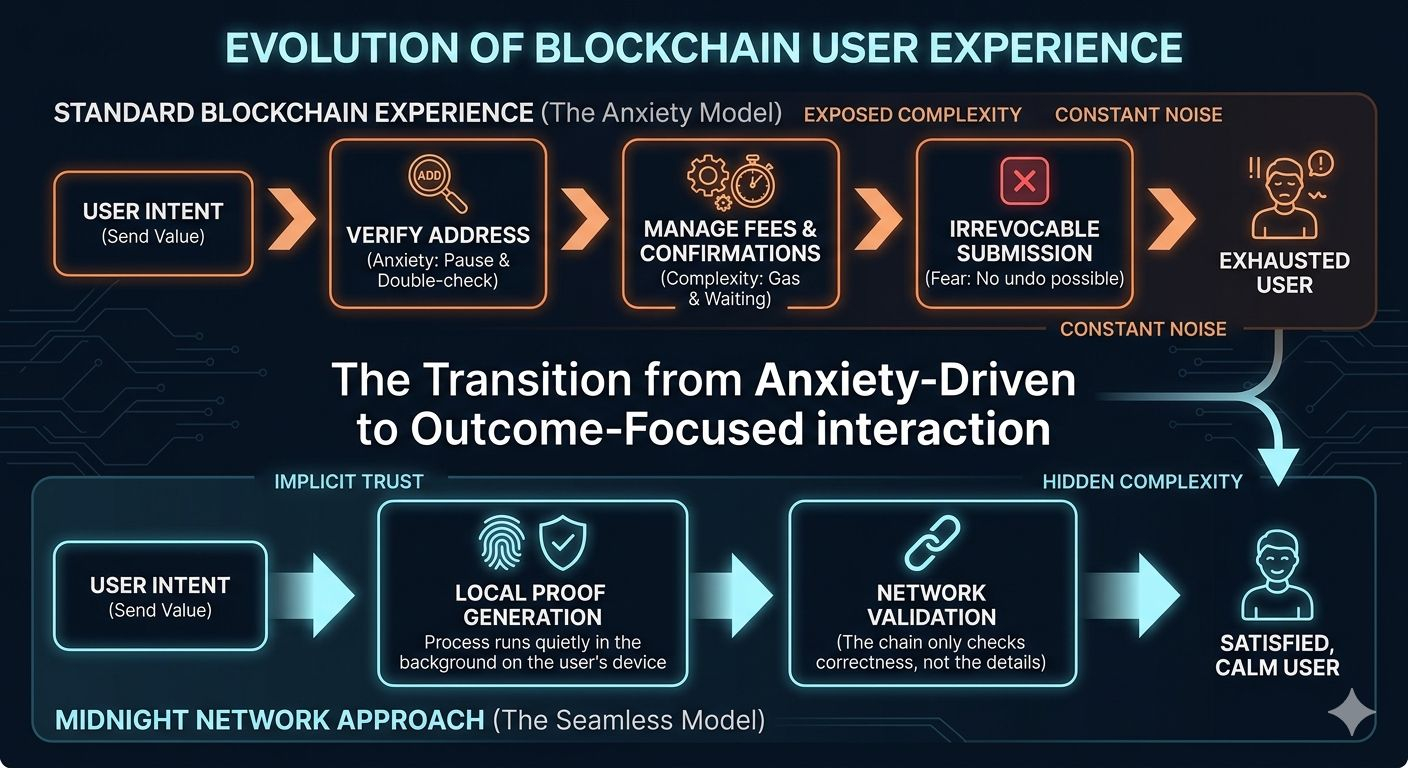 EVOLUTION OF BLOCKCHAIN USER EXPERIENCE

STANDARD BLOCKCHAIN EXPERIENCE (The Anxiety Model)

EXPOSED COMPLEXITY

CONSTANT NOISE

USER INTENT
(Send Value)

ADD

VERIFY ADDRESS
(Anxiety: Pause & Double-check)

MANAGE FEES & CONFIRMATIONS
(Complexity: Gas & Waiting)

IRREVOCABLE SUBMISSION
(Fear: No undo possible)

EXHAUSTED USER

CONSTANT NOISE

The Transition from Anxiety-Driven to Outcome-Focused interaction

IMPLICIT TRUST

HIDDEN COMPLEXITY

USER INTENT
(Send Value)

LOCAL PROOF GENERATION
Process runs quietly in the background on the user's device

NETWORK VALIDATION
(The chain only checks correctness, not the details)

SATISFIED, CALM USER

MIDNIGHT NETWORK APPROACH (The Seamless Model)